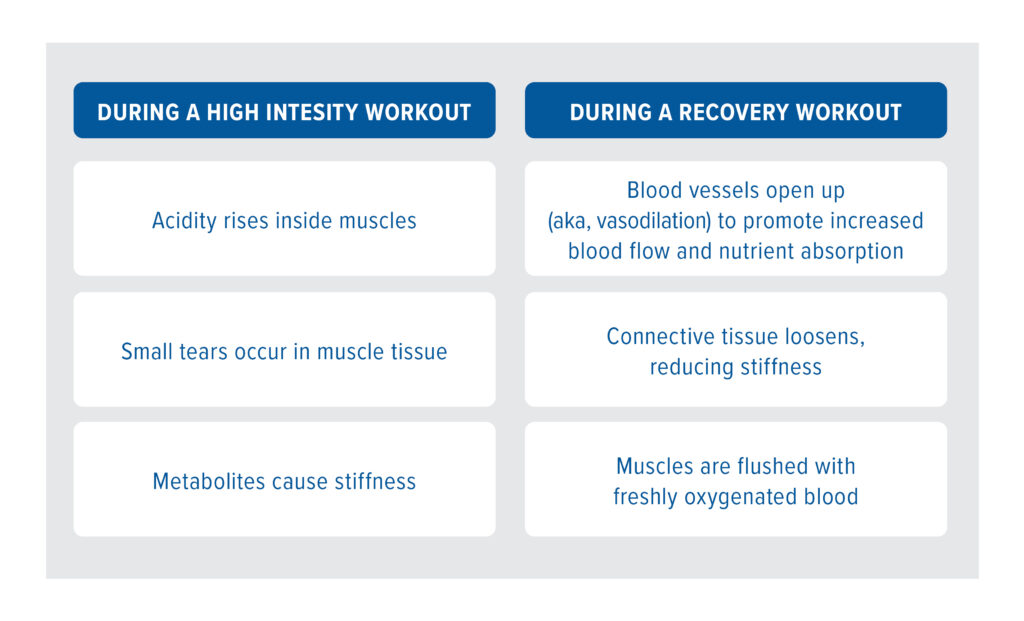 | DURING A HIGH INTESITY WORKOUT | DURING A RECOVERY WORKOUT |
|---|---|
| Acidity rises inside muscles | Blood vessels open up (aka, vasodilation) to promote increased blood flow and nutrient absorption |
| Small tears occur in muscle tissue | Connective tissue loosens, reducing stiffness |
| Metabolites cause stiffness | Muscles are flushed with freshly oxygenated blood |